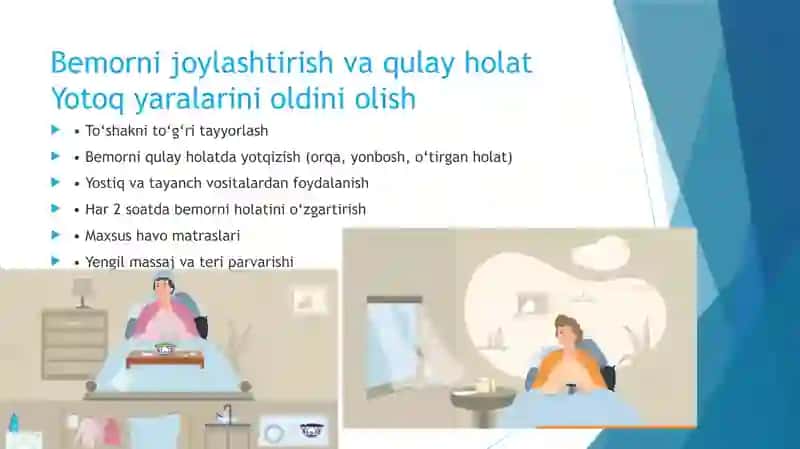 Bemorni joylashtirish va qulay holat
Yotoq yaralarini oldini olish

• To‘shakni to‘g‘ri tayyorlash
• Bemorni qulay holatda yotqizish (orqa, yonbosh, o‘tirgan holat)
• Yostiq va tayanch vositalardan foydalanish
• Har 2 soatda bemorni holatini o‘zgartirish
• Maxsus havo matraslari
• Yengil massaj va teri parvarishi